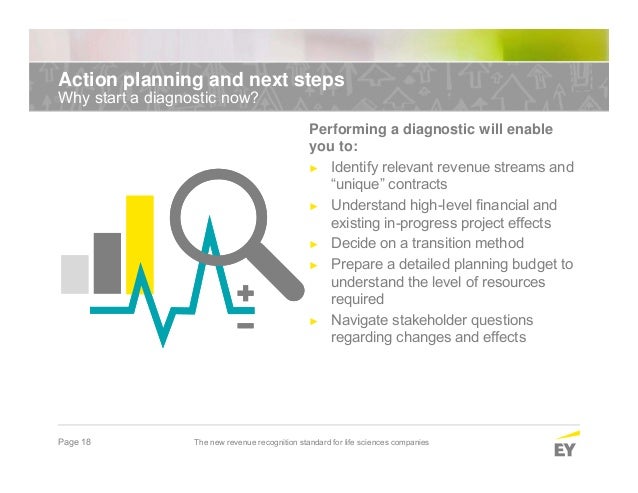 Action planning and next steps
Why start a diagnostic now?

Performing a diagnostic will enable you to:

► Identify relevant revenue streams and “unique” contracts
► Understand high-level financial and existing in-progress project effects
► Decide on a transition method
► Prepare a detailed planning budget to understand the level of resources required
► Navigate stakeholder questions regarding changes and effects

+
−

Page 18

The new revenue recognition standard for life sciences companies

EY